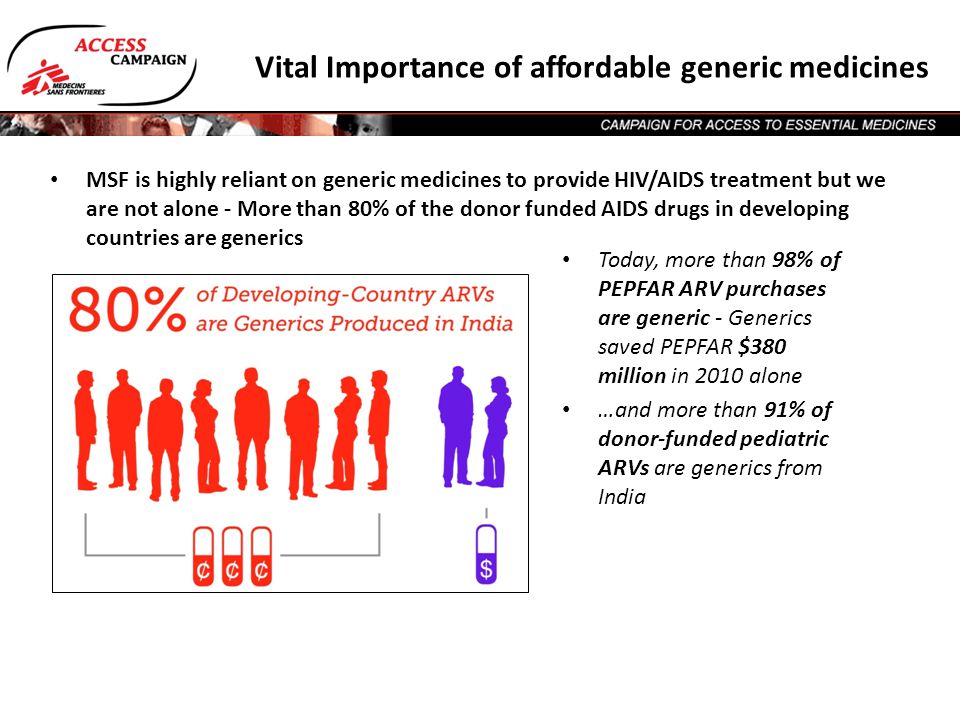 ACCESS CAMPAIGN
MEDECINS SANS FRONTIERES

Vital Importance of affordable generic medicines

CAMPAIGN FOR ACCESS TO ESSENTIAL MEDICINES

• MSF is highly reliant on generic medicines to provide HIV/AIDS treatment but we are not alone - More than 80% of the donor funded AIDS drugs in developing countries are generics

80% of Developing-Country ARVs are Generics Produced in India

¢ ¢ ¢ $

• Today, more than 98% of PEPFAR ARV purchases are generic - Generics saved PEPFAR $380 million in 2010 alone

• …and more than 91% of donor-funded pediatric ARVs are generics from India